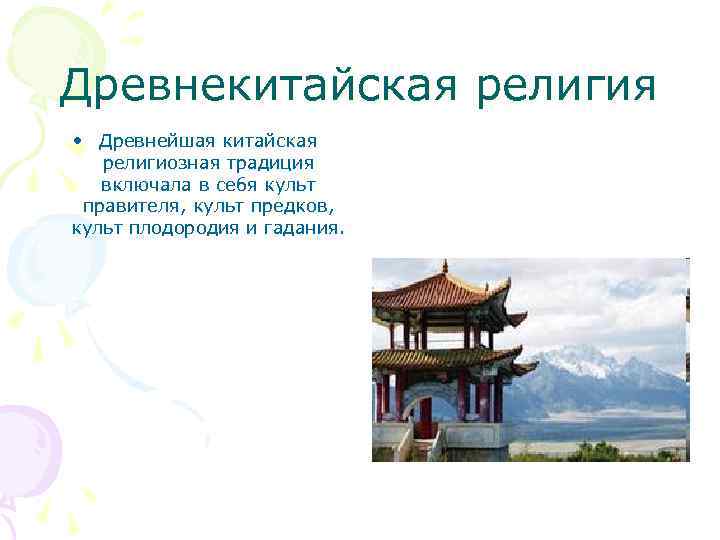 Древнекитайская религия

• Древнейшая китайская религиозная традиция включала в себя культ правителя, культ предков, культ плодородия и гадания.